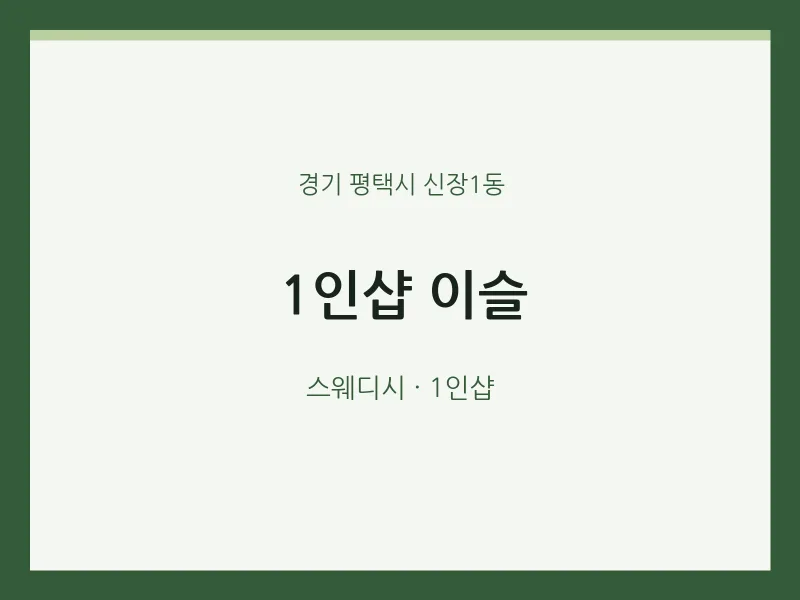 경기 평택시 신장1동

1인샵 이슬

스웨디시 · 1인샵